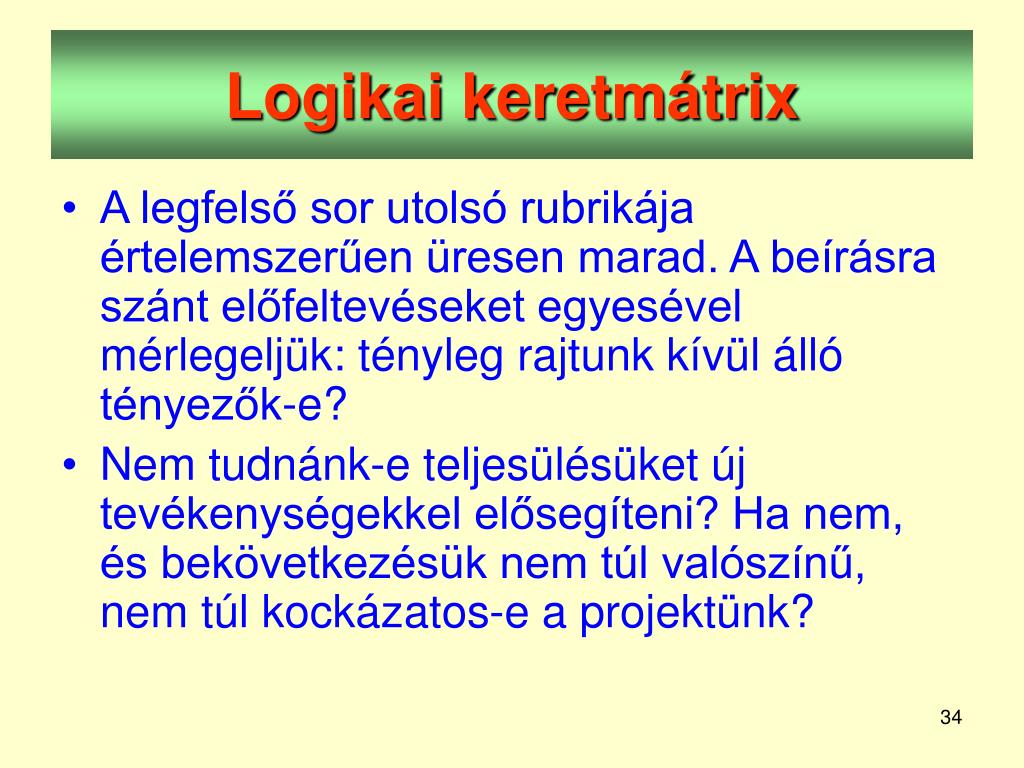 Logikai keretmátrix

• A legfelső sor utolsó rubrikája értelemszerűen üresen marad. A beírásra szánt előfeltevéseket egyesével mérlegeljük: tényleg rajtunk kívül álló tényezők-e?

• Nem tudnánk-e teljesülésüket új tevékenységekkel elősegíteni? Ha nem, és bekövetkezésük nem túl valószínű, nem túl kockázatos-e a projektünk?

34